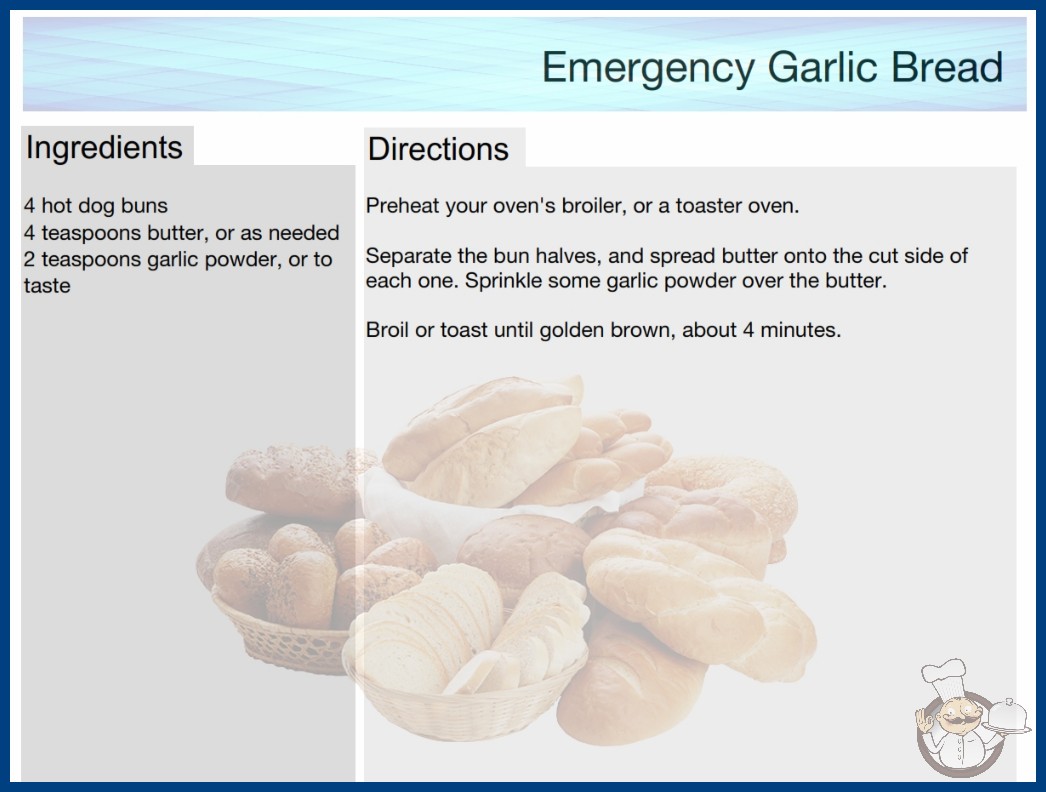 Emergency Garlic Bread

Ingredients

4 hot dog buns
4 teaspoons butter, or as needed
2 teaspoons garlic powder, or to taste

Directions

Preheat your oven's broiler, or a toaster oven.

Separate the bun halves, and spread butter onto the cut side of each one. Sprinkle some garlic powder over the butter.

Broil or toast until golden brown, about 4 minutes.